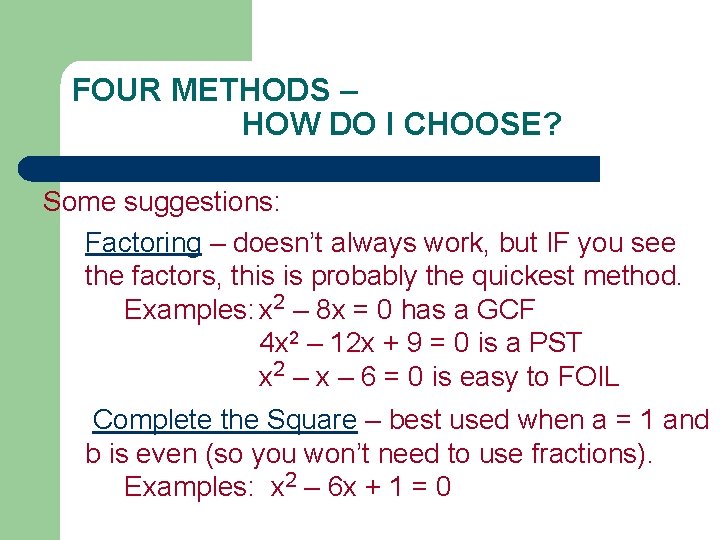 FOUR METHODS –
HOW DO I CHOOSE?

Some suggestions:

Factoring – doesn't always work, but IF you see the factors, this is probably the quickest method.

Examples: $x^2 – 8x = 0$ has a GCF
$4x^2 – 12x + 9 = 0$ is a PST
$x^2 – x – 6 = 0$ is easy to FOIL

Complete the Square – best used when a = 1 and b is even (so you won't need to use fractions).

Examples: $x^2 – 6x + 1 = 0$